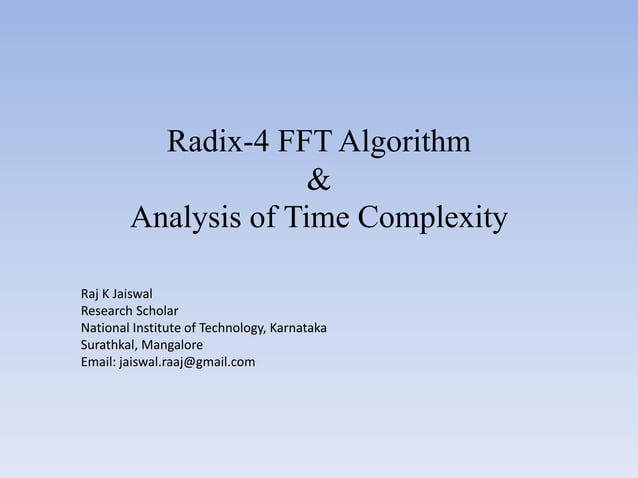 Radix-4 FFT Algorithm
&
Analysis of Time Complexity

Raj K Jaiswal
Research Scholar
National Institute of Technology, Karnataka
Surathkal, Mangalore
Email: jaiswal.raaj@gmail.com